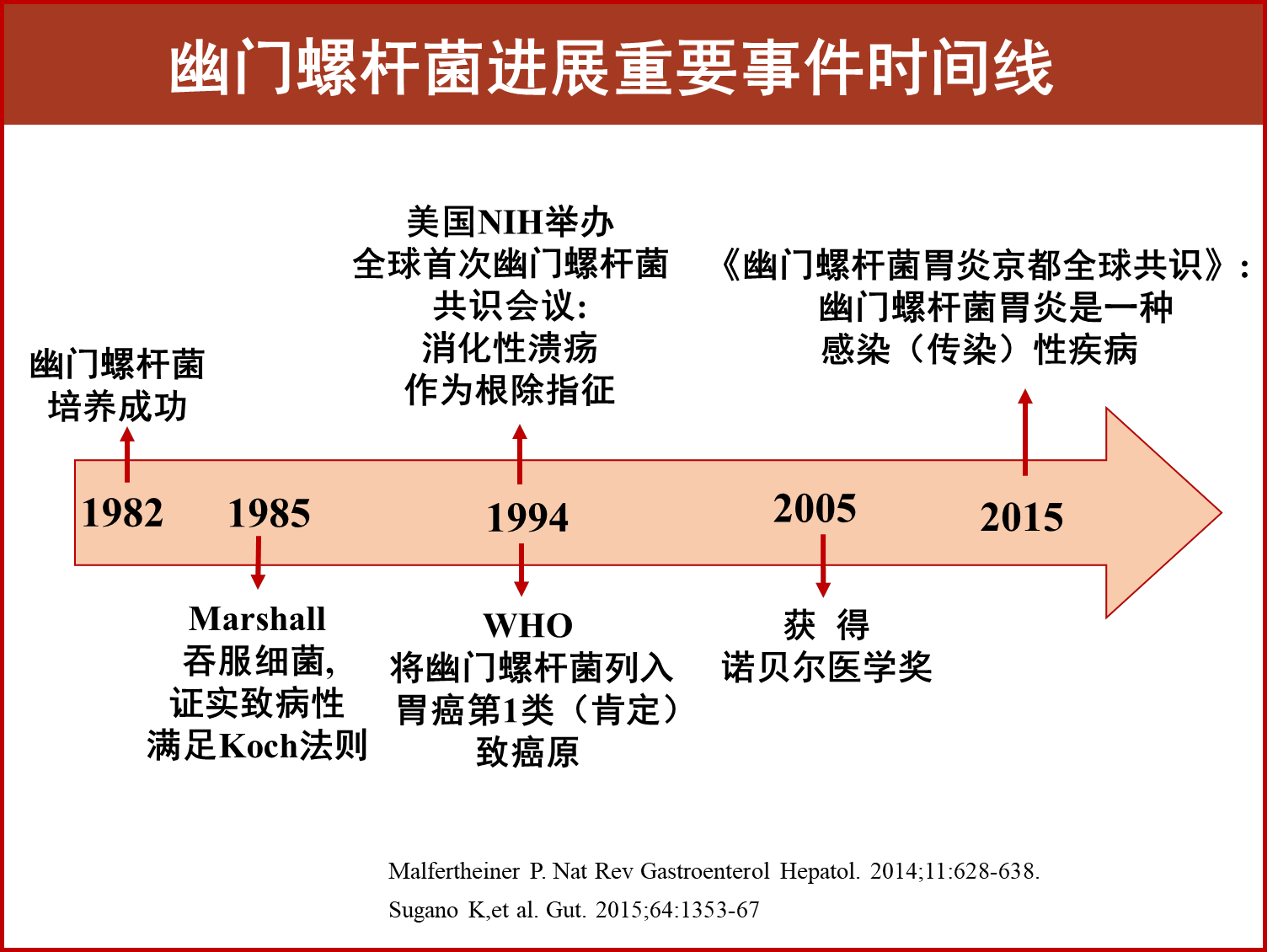 幽门螺杆菌进展重要事件时间线

幽门螺杆菌
培养成功

美国NIH举办
全球首次幽门螺杆菌
共识会议:
消化性溃疡
作为根除指征

《幽门螺杆菌胃炎京都全球共识》:
幽门螺杆菌胃炎是一种
感染（传染）性疾病

1982 1985 1994 2005 2015

Marshall
吞服细菌,
证实致病性
满足Koch法则

WHO
将幽门螺杆菌列入
胃癌第1类（肯定）
致癌原

获 得
诺贝尔医学奖

Malfertheiner P. Nat Rev Gastroenterol Hepatol. 2014;11:628-638.
Sugano K,et al. Gut. 2015;64:1353-67